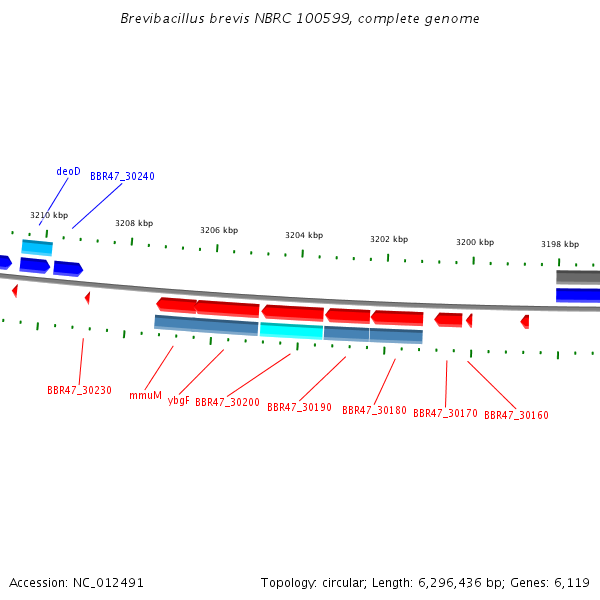 Brevibacillus brevis NBRC 100599, complete genome

deoD
BBR47_30240

3210 kbp
3208 kbp
3206 kbp
3204 kbp
3202 kbp
3200 kbp
3198 kbp

BBR47_30230
mmuM
ybgF
BBR47_30200
BBR47_30190
BBR47_30180
BBR47_30170
BBR47_30160

Accession: NC_012491

Topology: circular; Length: 6,296,436 bp; Genes: 6,119